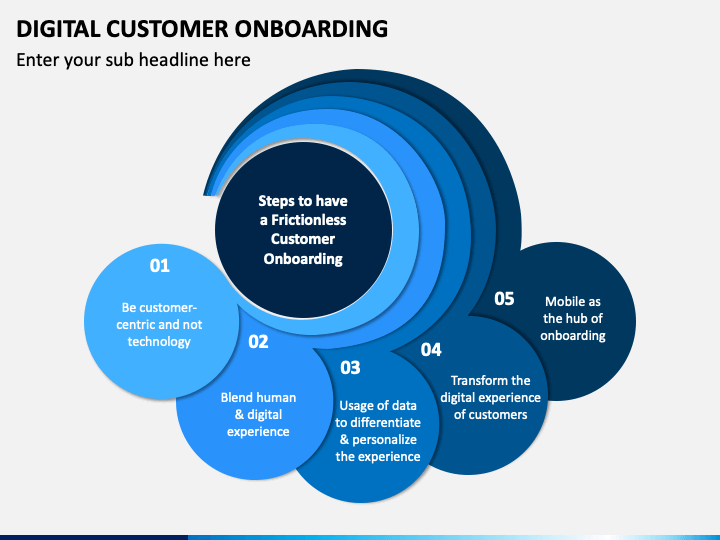 DIGITAL CUSTOMER ONBOARDING

Enter your sub headline here

Steps to have a Frictionless Customer Onboarding

01

Be customer-centric and not technology

02

Blend human & digital experience

03

Usage of data to differentiate & personalize the experience

04

Transform the digital experience of customers

05

Mobile as the hub of onboarding